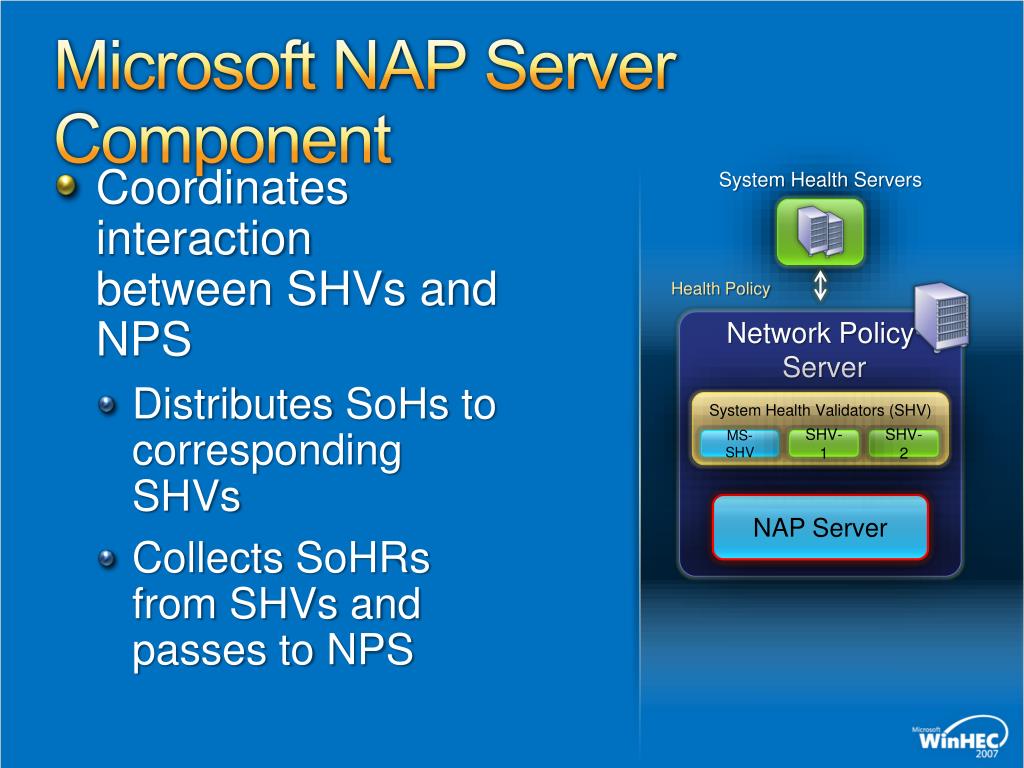 Microsoft NAP Server Component

Coordinates interaction between SHVs and NPS

Distributes SoHs to corresponding SHVs

Collects SoHRs from SHVs and passes to NPS

System Health Servers

Health Policy

Network Policy Server

System Health Validators (SHV)

MS-SHV

SHV-1

SHV-2

NAP Server

Microsoft WinHEC 2007